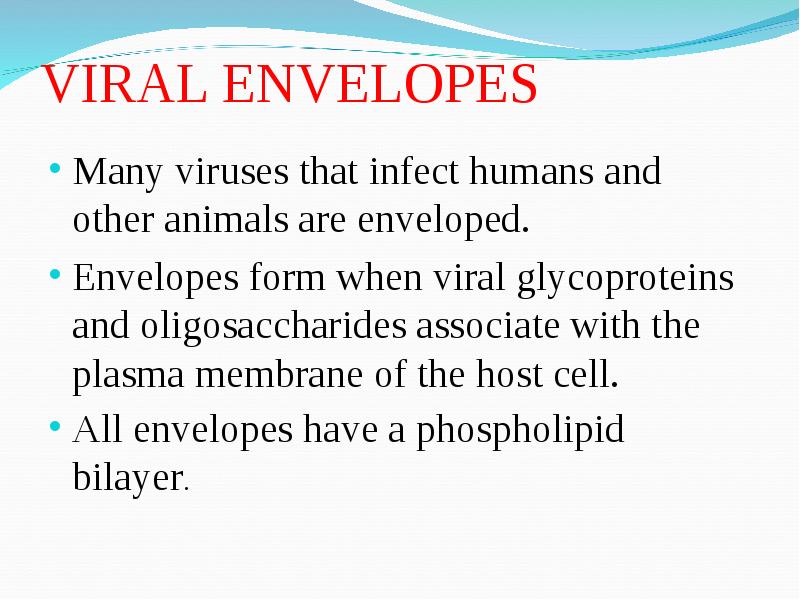 VIRAL ENVELOPES

• Many viruses that infect humans and other animals are enveloped.

• Envelopes form when viral glycoproteins and oligosaccharides associate with the plasma membrane of the host cell.

• All envelopes have a phospholipid bilayer.